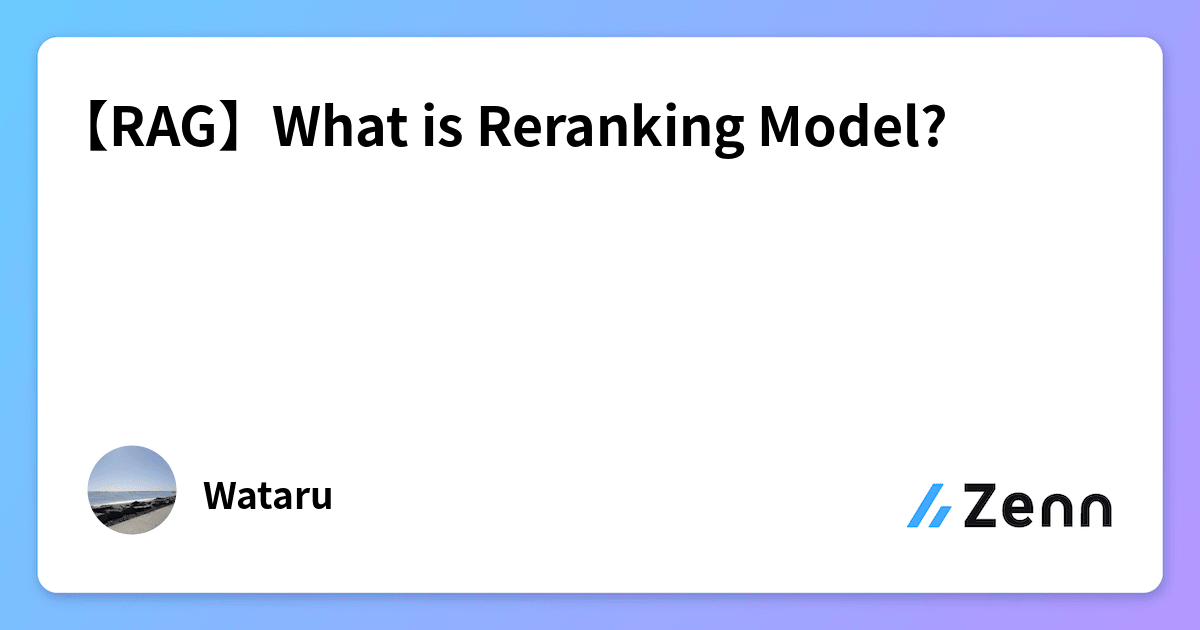 【RAG】What is Reranking Model?

Wataru

Zenn